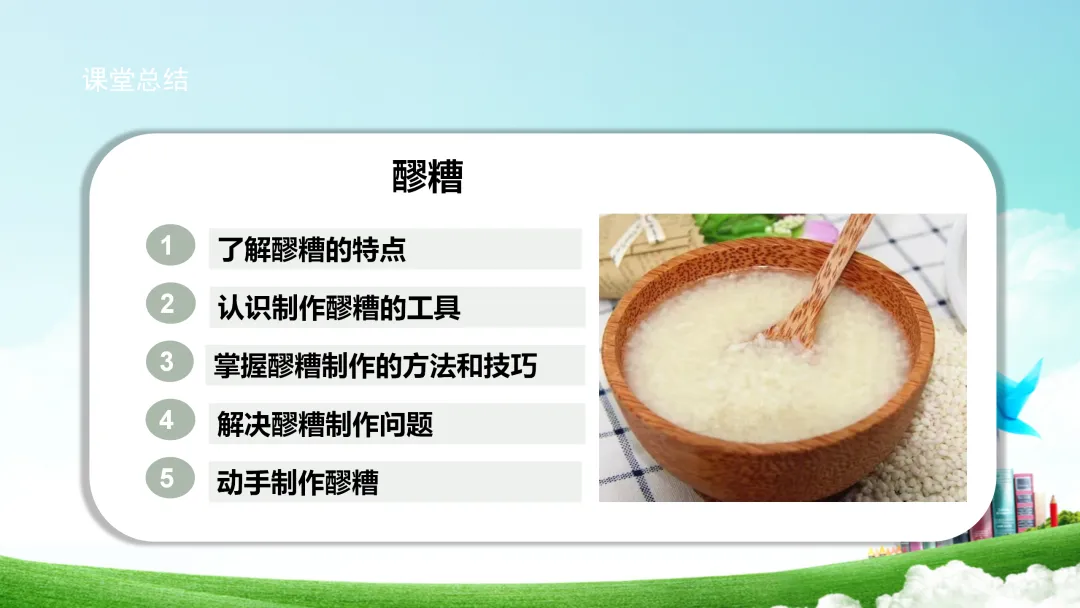 课堂总结

醪糟

1 了解醪糟的特点

2 认识制作醪糟的工具

3 掌握醪糟制作的方法和技巧

4 解决醪糟制作问题

5 动手制作醪糟